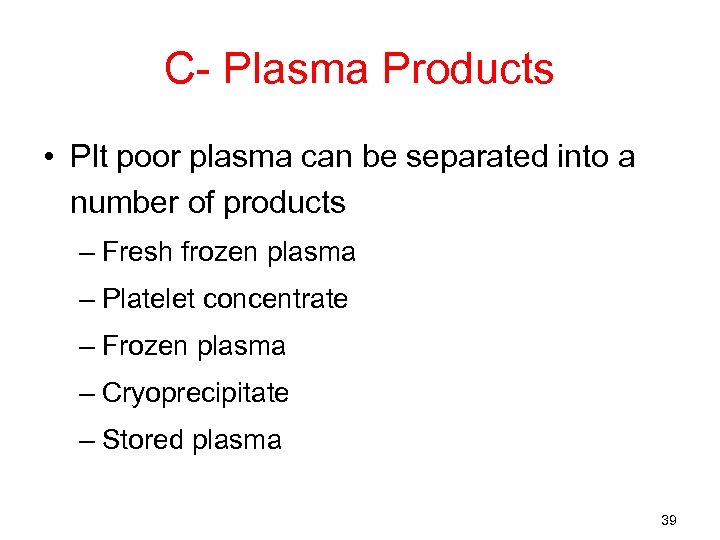 C- Plasma Products

• Plt poor plasma can be separated into a number of products

– Fresh frozen plasma

– Platelet concentrate

– Frozen plasma

– Cryoprecipitate

– Stored plasma

39